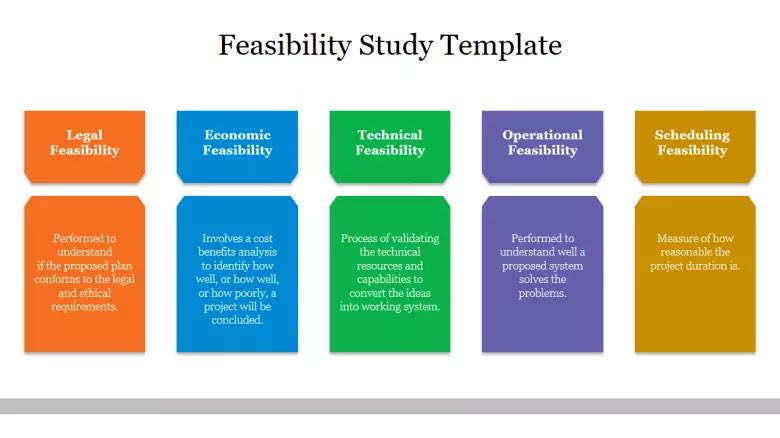 Feasibility Study Template

Legal Feasibility

Performed to understand if the proposed plan conforms to the legal and ethical requirements.

Economic Feasibility

Involves a cost benefits analysis to identify how well, or how well, or how poorly, a project will be concluded.

Technical Feasibility

Process of validating the technical resources and capabilities to convert the ideas into working system.

Operational Feasibility

Performed to understand well a proposed system solves the problems.

Scheduling Feasibility

Measure of how reasonable the project duration is.